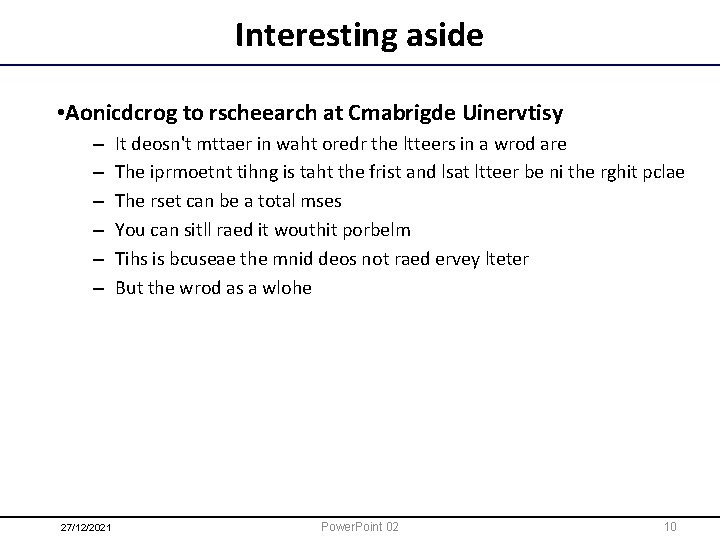 Interesting aside

•Aonicdcrog to rscheearch at Cmabrigde Uinervtisy

– It deosn't mttaer in waht oredr the ltteers in a wrod are

– The iprmoetnt tihng is taht the frist and lsat ltteer be ni the rghit pclae

– The rset can be a total mses

– You can sitll raed it wouthit porbelm

– Tihs is bcuseae the mnid deos not raed ervey lteter

– But the wrod as a wlohe

27/12/2021

PowerPoint 02

10